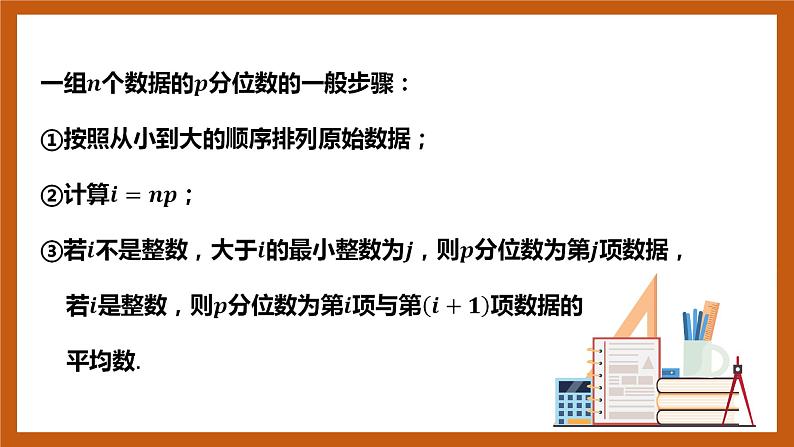 一组$n$个数据的$p$分位数的一般步骤：

①按照从小到大的顺序排列原始数据；

②计算$i=np$；

③若$i$不是整数，大于$i$的最小整数为$j$，则$p$分位数为第$j$项数据，若$i$是整数，则$p$分位数为第$i$项与第$(i+1)$项数据的平均数.